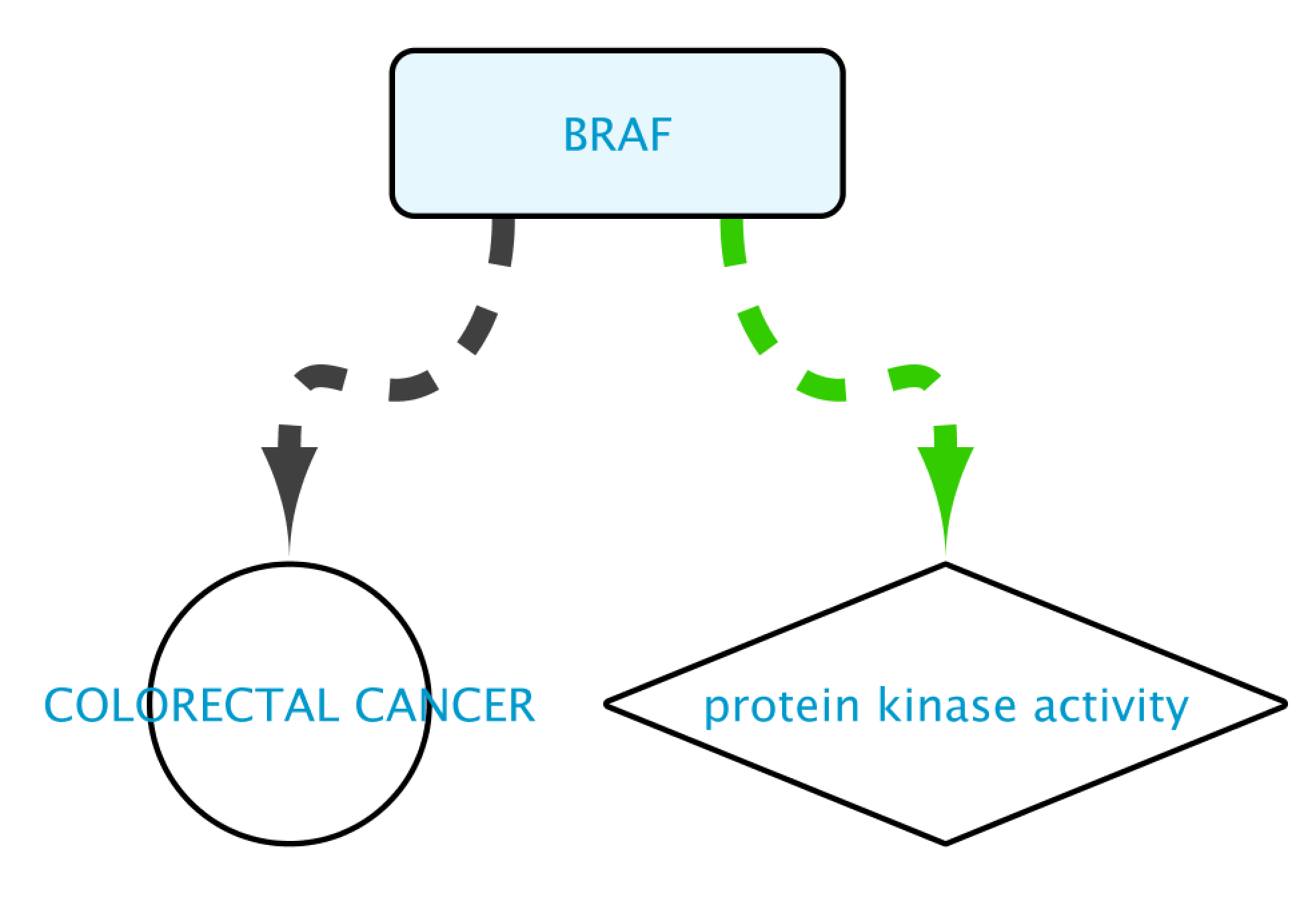 BRAF

COLORECTAL CANCER

protein kinase activity